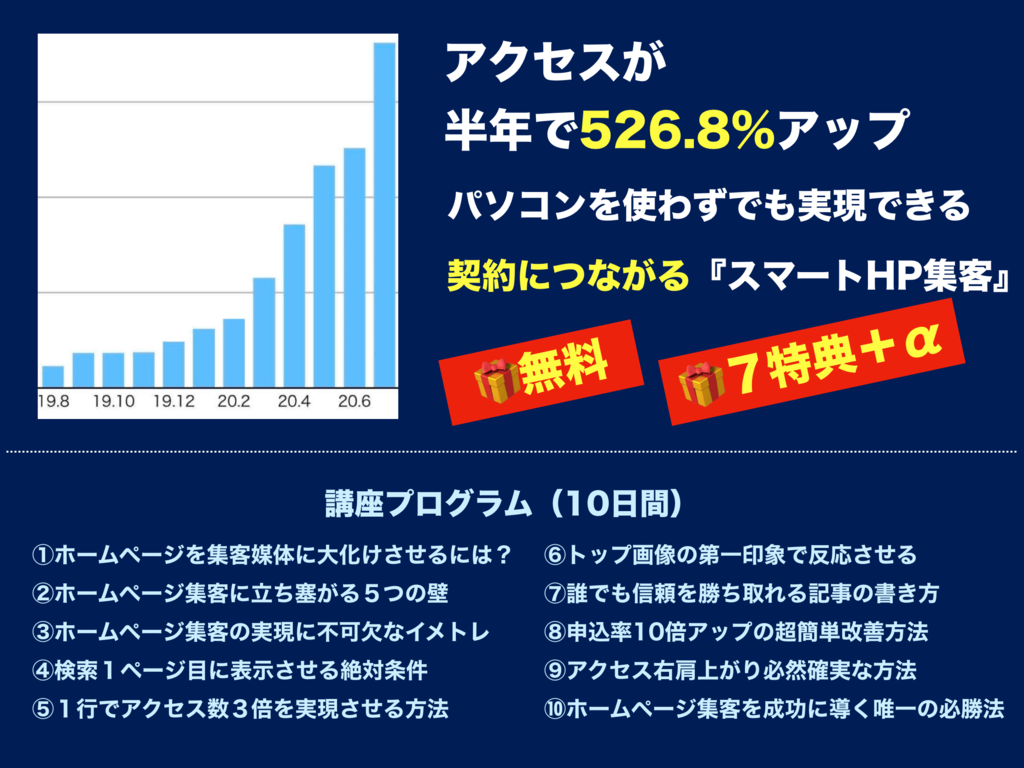 19.8
19.10
19.12
20.2
20.4
20.6

アクセスが
半年で526.8%アップ
パソコンを使わずでも実現できる
契約につながる『スマートHP集客』

無料
７特典＋α

講座プログラム（10日間）

①ホームページを集客媒体に大化けさせるには？
②ホームページ集客に立ち塞がる５つの壁
③ホームページ集客の実現に不可欠なイメトレ
④検索１ページ目に表示させる絶対条件
⑤１行でアクセス数３倍を実現させる方法

⑥トップ画像の第一印象で反応させる
⑦誰でも信頼を勝ち取れる記事の書き方
⑧申込率10倍アップの超簡単改善方法
⑨アクセス右肩上がり必然確実な方法
⑩ホームページ集客を成功に導く唯一の必勝法